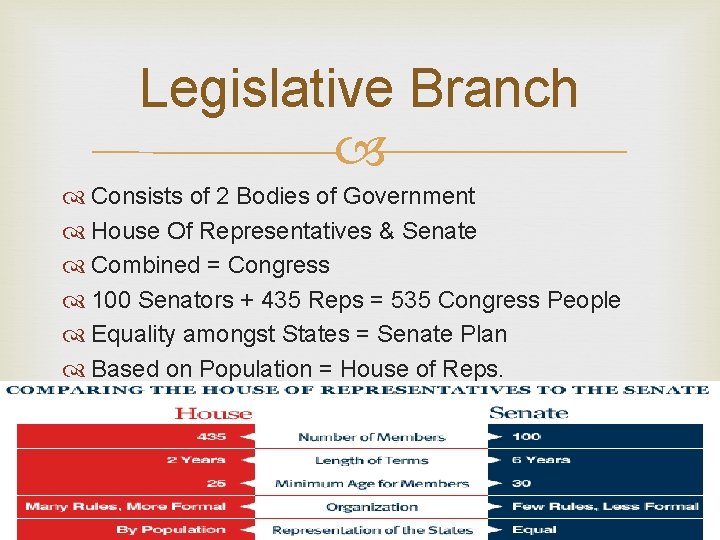 Legislative Branch

Consists of 2 Bodies of Government

House Of Representatives & Senate

Combined = Congress

100 Senators + 435 Reps = 535 Congress People

Equality amongst States = Senate Plan

Based on Population = House of Reps.

COMPARING THE HOUSE OF REPRESENTATIVES TO THE SENATE

| House | | Senate |
|---|---|---|
| 435 | Number of Members | 100 |
| 2 Years | Length of Terms | 6 Years |
| 25 | Minimum Age for Members | 30 |
| Many Rules, More Formal | Organization | Few Rules, Less Formal |
| By Population | Representation of the States | Equal |